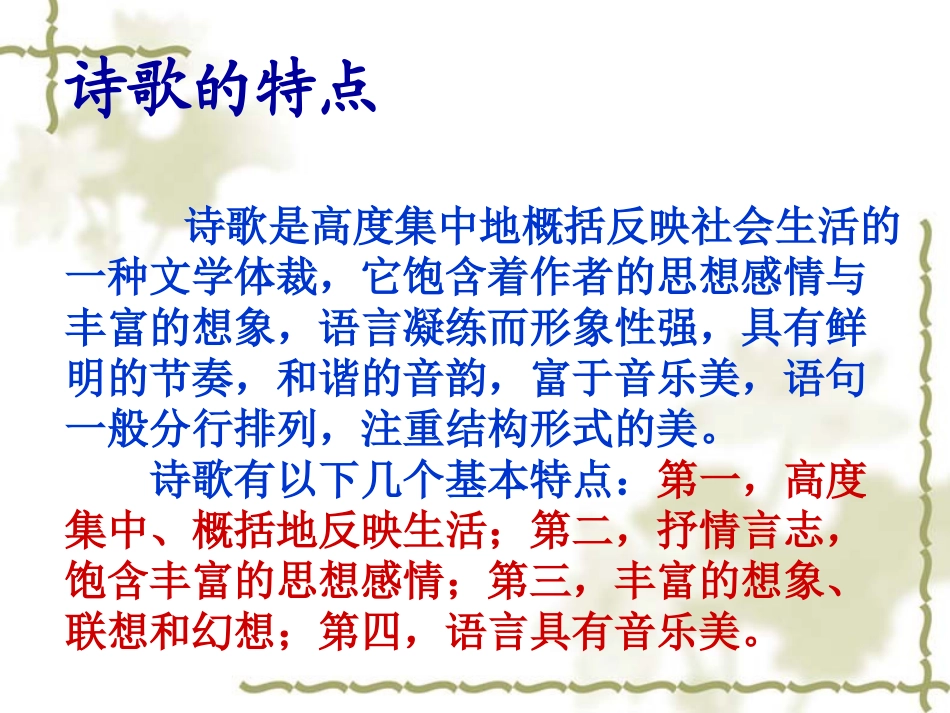 诗歌的特点

诗歌是高度集中地概括反映社会生活的一种文学体裁，它饱含着作者的思想感情与丰富的想象，语言凝练而形象性强，具有鲜明的节奏，和谐的音韵，富于音乐美，语句一般分行排列，注重结构形式的美。

诗歌有以下几个基本特点：第一，高度集中、概括地反映生活；第二，抒情言志，饱含丰富的思想感情；第三，丰富的想象、联想和幻想；第四，语言具有音乐美。